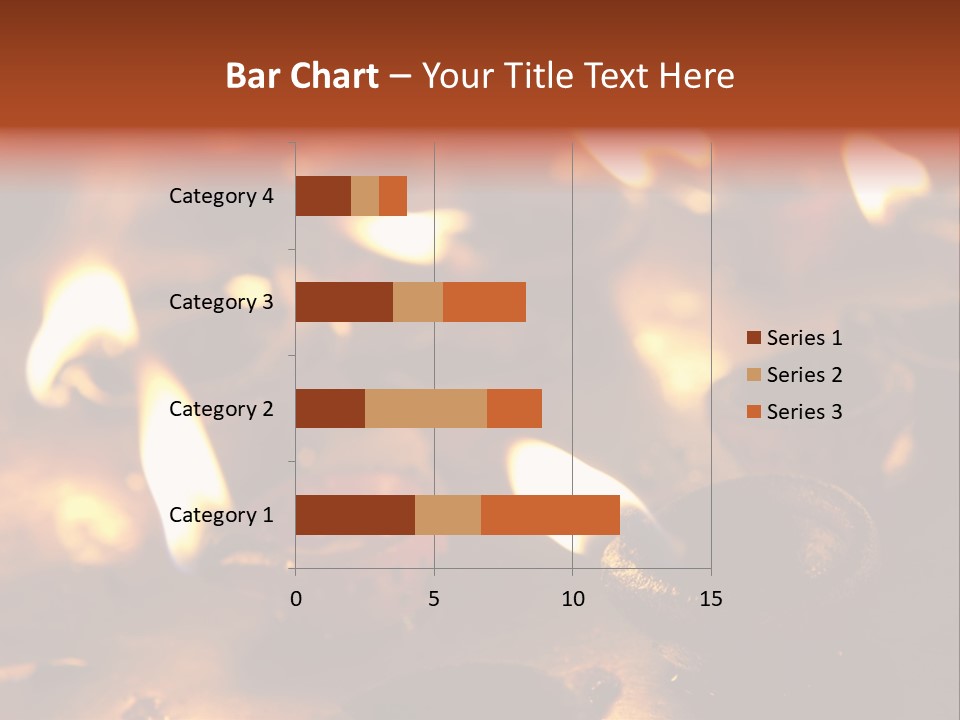 Bar Chart – Your Title Text Here

Category 4
Category 3
Category 2
Category 1

0
5
10
15

Series 1
Series 2
Series 3